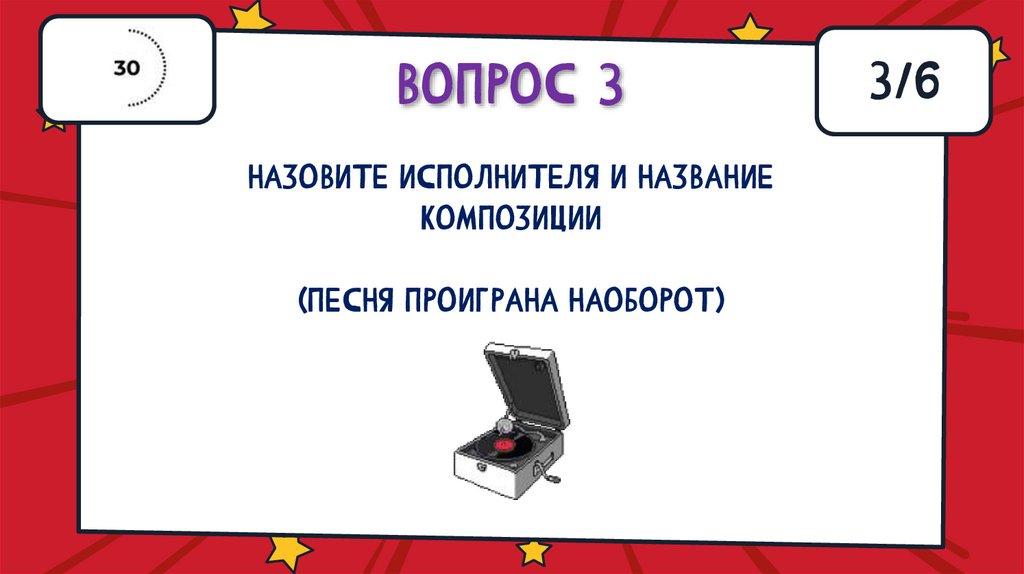 30

ВОПРОС 3

3/6

НАЗОВИТЕ ИСПОЛНИТЕЛЯ И НАЗВАНИЕ КОМПОЗИЦИИ

(ПЕСНЯ ПРОИГРАНА НАОБОРОТ)